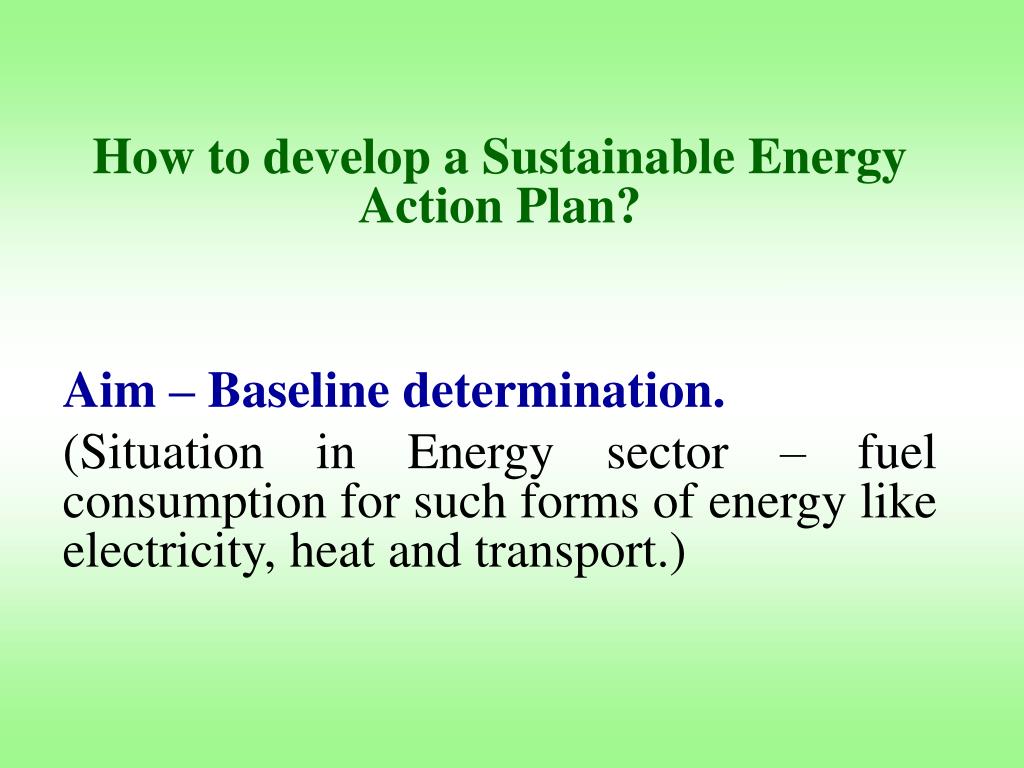 How to develop a Sustainable Energy Action Plan?

Aim – Baseline determination.

(Situation in Energy sector – fuel consumption for such forms of energy like electricity, heat and transport.)